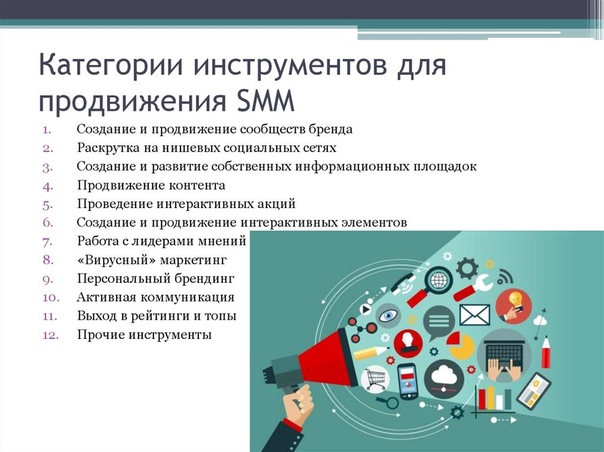 Категории инструментов для продвижения SMM

1. Создание и продвижение сообществ бренда
2. Раскрутка на нишевых социальных сетях
3. Создание и развитие собственных информационных площадок
4. Продвижение контента
5. Проведение интерактивных акций
6. Создание и продвижение интерактивных элементов
7. Работа с лидерами мнений
8. «Вирусный» маркетинг
9. Персональный брендинг
10. Активная коммуникация
11. Выход в рейтинги и топы
12. Прочие инструменты